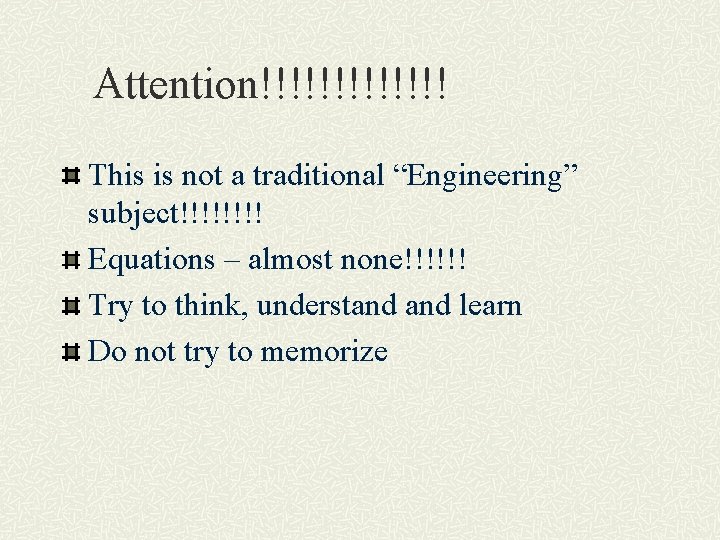 Attention!!!!!!!!!!!!!

This is not a traditional “Engineering” subject!!!!!!!!

Equations – almost none!!!!!!

Try to think, understand and learn

Do not try to memorize